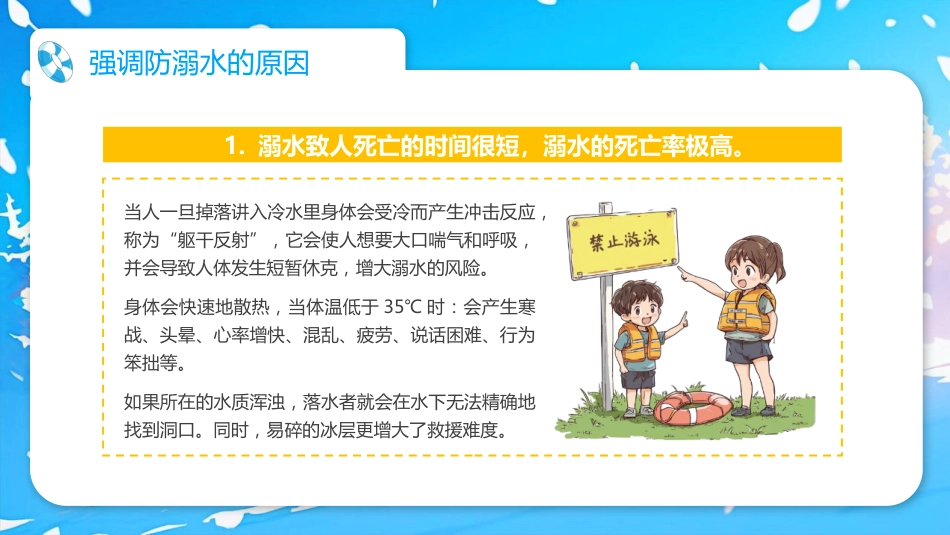 强调防溺水的原因

1. 溺水致人死亡的时间很短，溺水的死亡率极高。

当人一旦掉落讲入冷水里身体会受冷而产生冲击反应，称为“躯干反射”，它会使人想要大口喘气和呼吸，并会导致人体发生短暂休克，增大溺水的风险。

身体会快速地散热，当体温低于 35℃ 时：会产生寒战、头晕、心率增快、混乱、疲劳、说话困难、行为笨拙等。

如果所在的水质浑浊，落水者就会在水下无法精确地找到洞口。同时，易碎的冰层更增大了救援难度。

禁止游泳